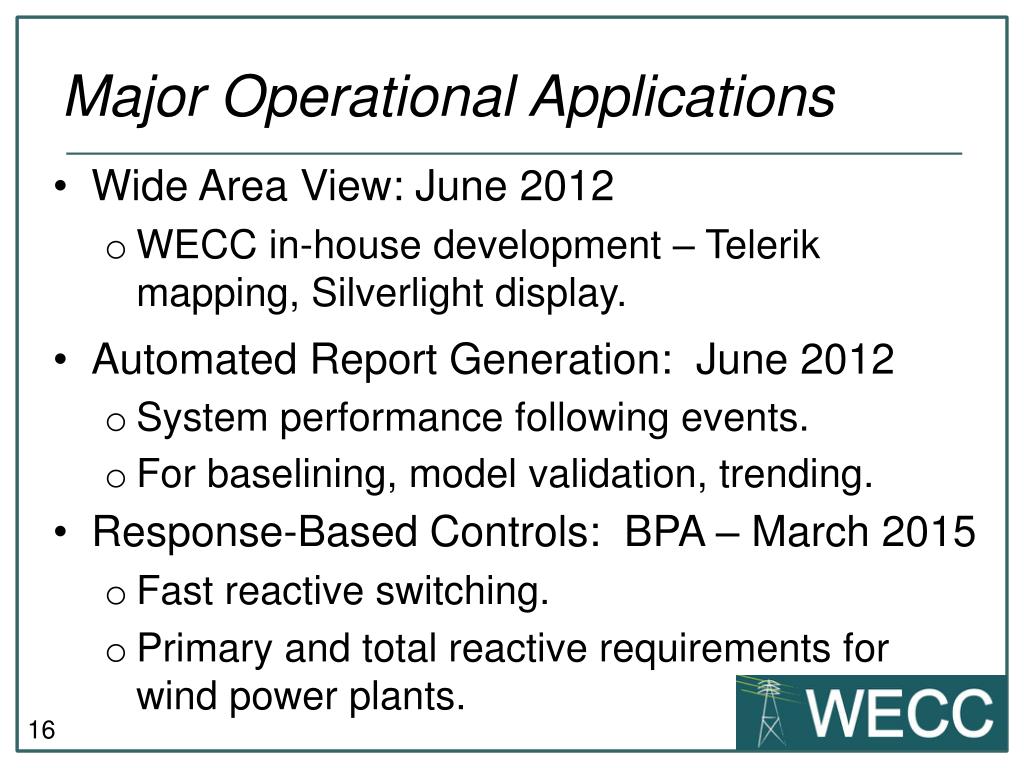 Major Operational Applications

• Wide Area View: June 2012
  o WECC in-house development – Telerik mapping, Silverlight display.
• Automated Report Generation: June 2012
  o System performance following events.
  o For baselining, model validation, trending.
• Response-Based Controls: BPA – March 2015
  o Fast reactive switching.
  o Primary and total reactive requirements for wind power plants.

16

WECC